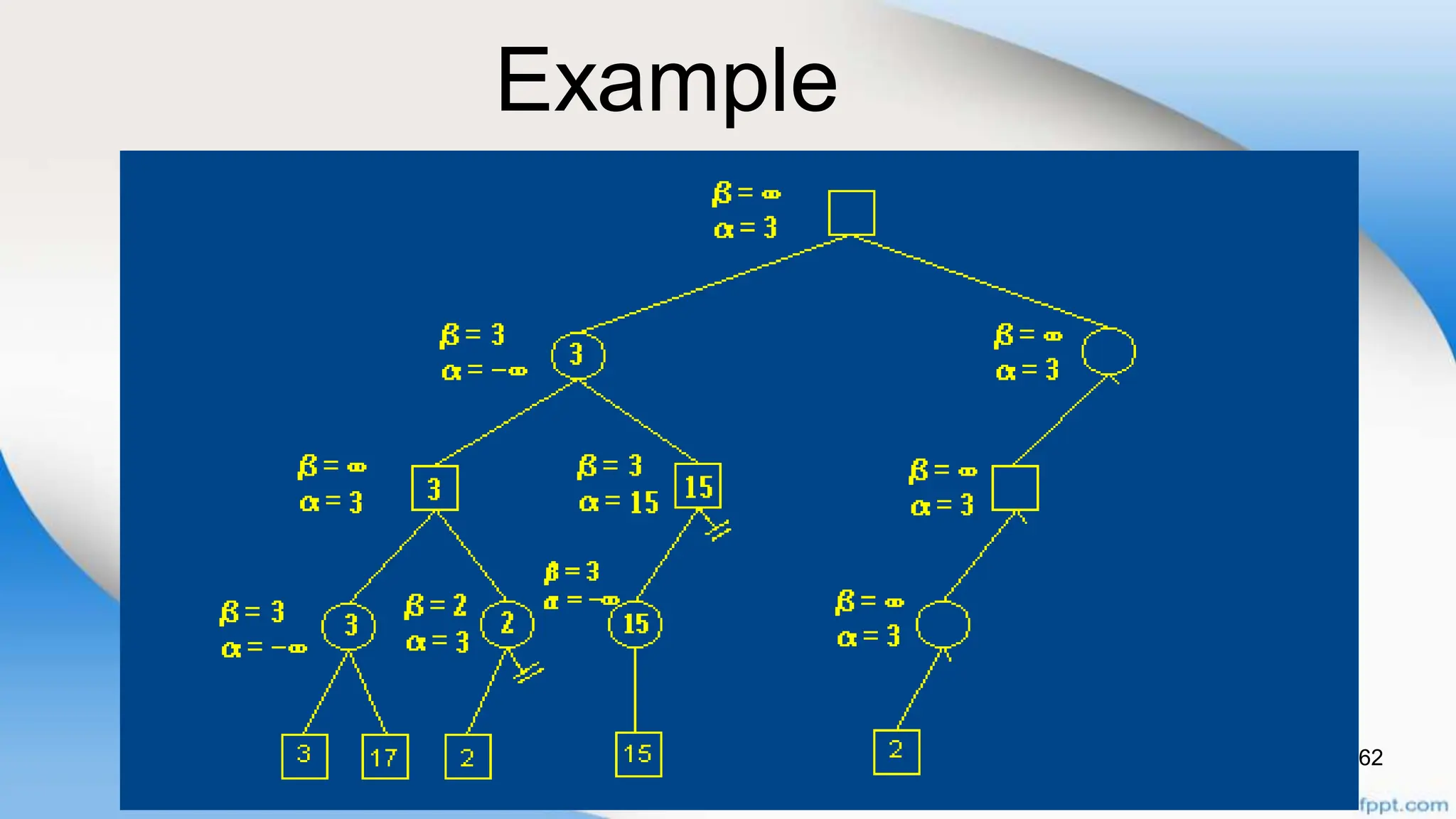 Example

$\beta = \infty$
$\alpha = 3$

$\beta = 3$
$\alpha = -\infty$

3

$\beta = \infty$
$\alpha = 3$

$\beta = \infty$
$\alpha = 3$

3

$\beta = 3$
$\alpha = 15$

15

$\beta = \infty$
$\alpha = 3$

$\beta = 3$
$\alpha = -\infty$

3

$\beta = 2$
$\alpha = 3$

2

$\beta = 3$
$\alpha = -\infty$

15

$\beta = \infty$
$\alpha = 3$

3

17

2

15

2

62

fppt.com